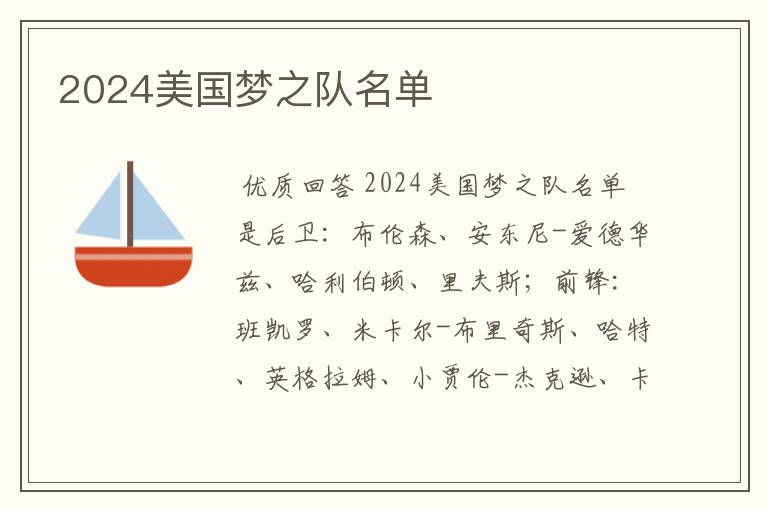 2024美国梦之队名单

优质回答 2024美国梦之队名单是后卫：布伦森、安东尼-爱德华兹、哈利伯顿、里夫斯；前锋：班凯罗、米卡尔-布里奇斯、哈特、英格拉姆、小贾伦-杰克逊、卡